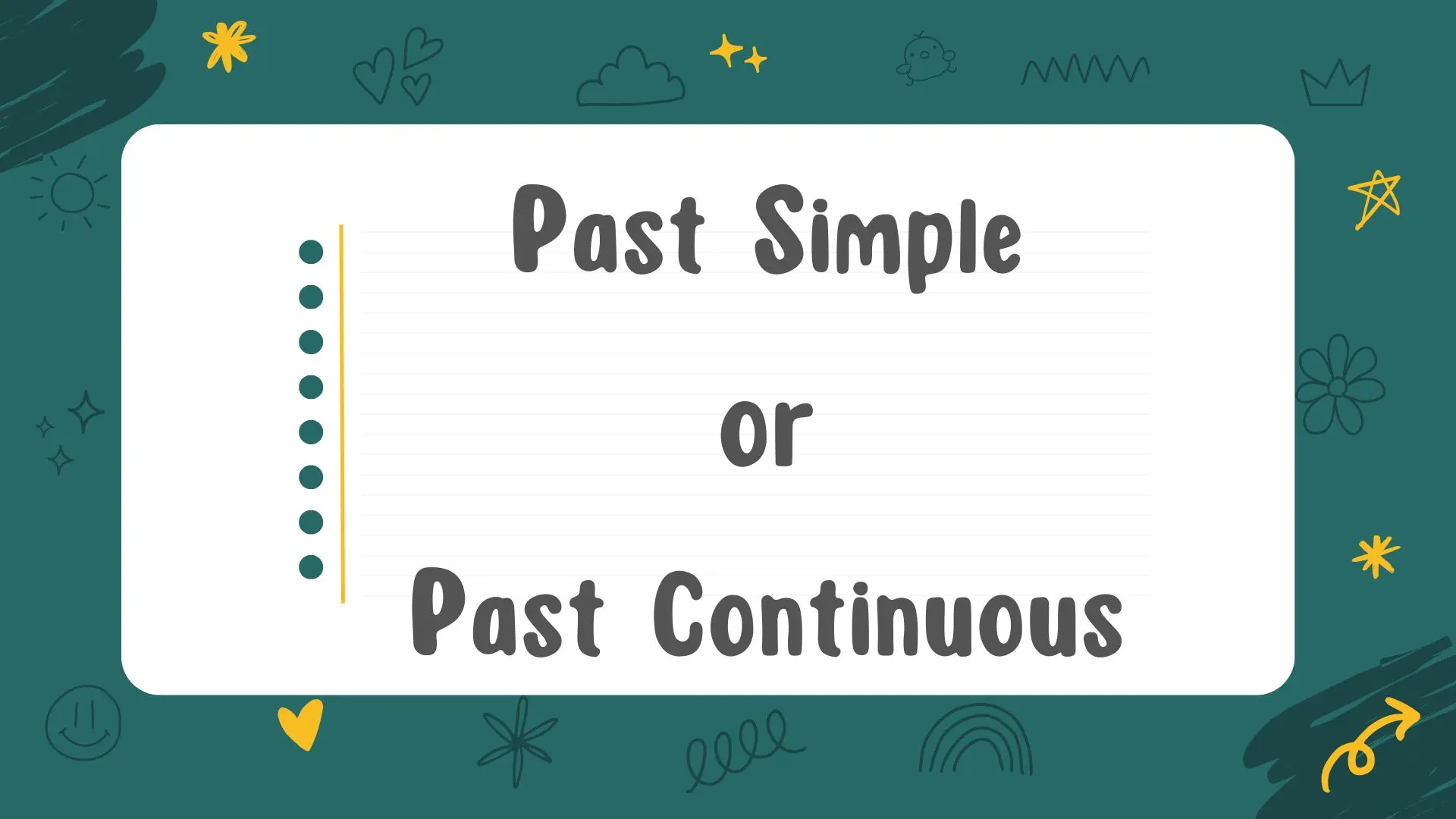 Past Simple

or

Past Continuous